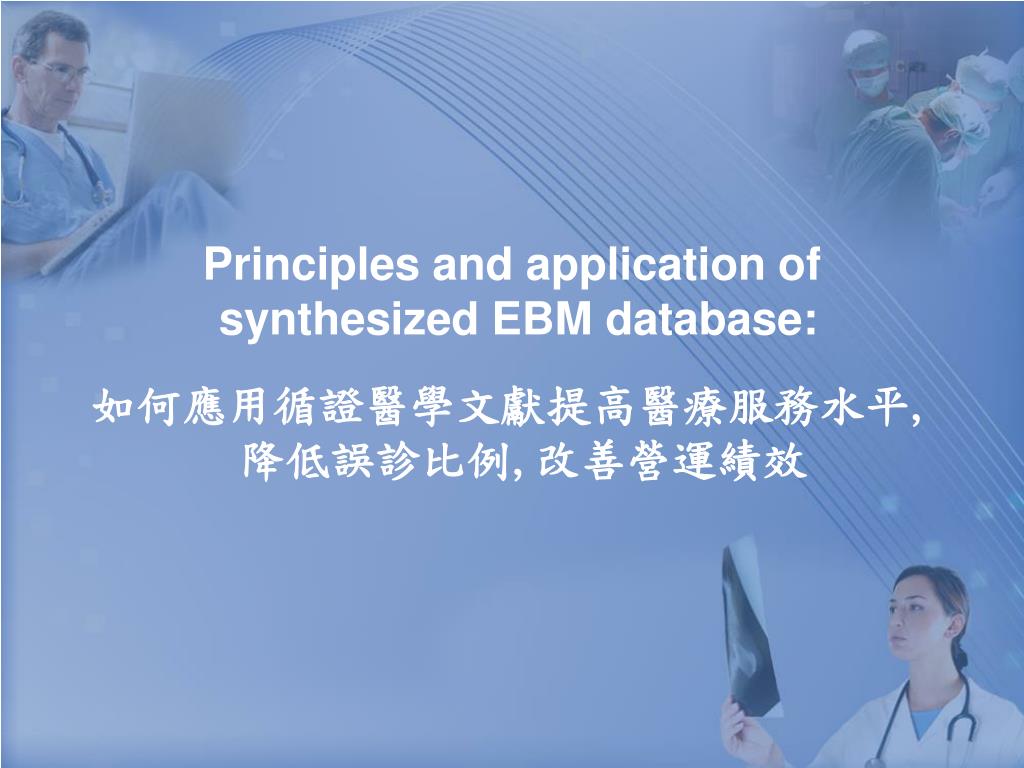 Principles and application of synthesized EBM database:

如何應用循證醫學文獻提高醫療服務水平, 降低誤診比例, 改善營運績效